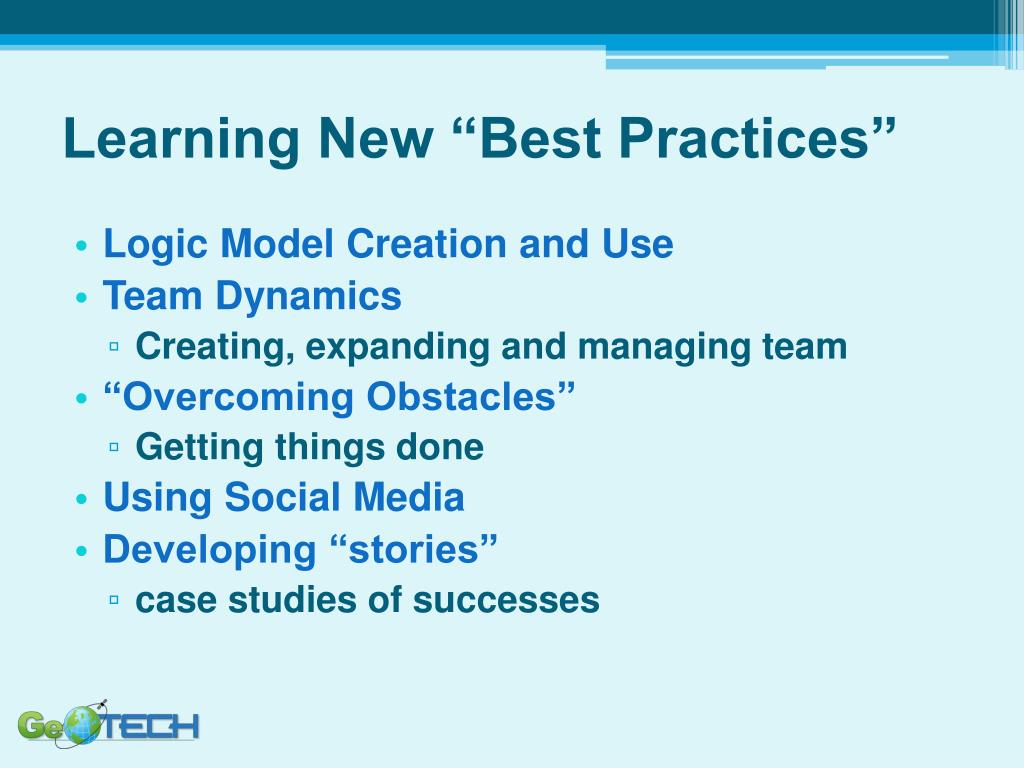 Learning New “Best Practices”

• Logic Model Creation and Use
• Team Dynamics
 ▫ Creating, expanding and managing team
• “Overcoming Obstacles”
 ▫ Getting things done
• Using Social Media
• Developing “stories”
 ▫ case studies of successes

GeoTECH